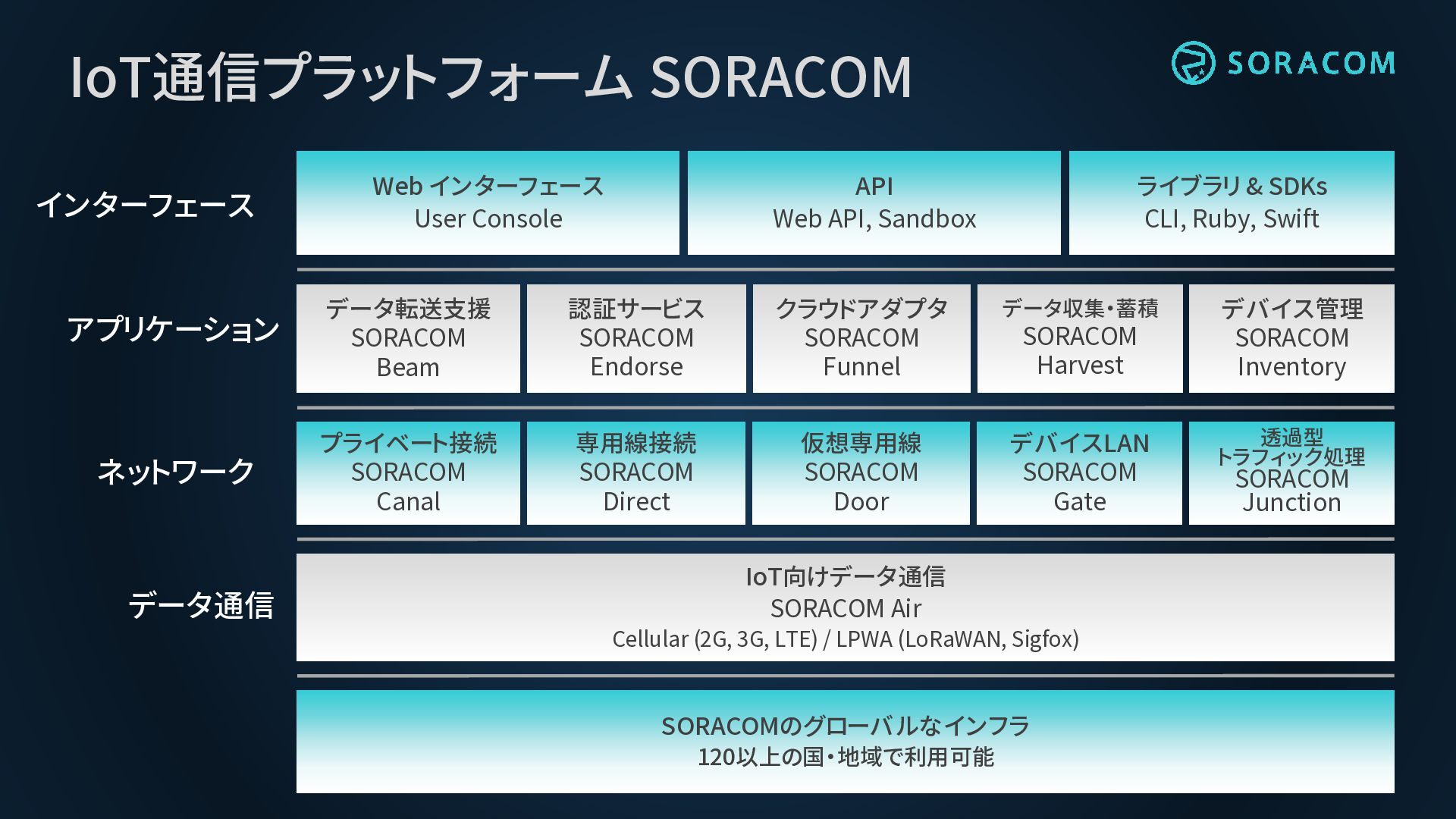 IoT通信プラットフォーム SORACOM

SORACOM

インターフェース

Web インターフェース
User Console

API
Web API, Sandbox

ライブラリ & SDKs
CLI, Ruby, Swift

アプリケーション

データ転送支援
SORACOM
Beam

認証サービス
SORACOM
Endorse

クラウドアダプタ
SORACOM
Funnel

データ収集・蓄積
SORACOM
Harvest

デバイス管理
SORACOM
Inventory

ネットワーク

プライベート接続
SORACOM
Canal

専用線接続
SORACOM
Direct

仮想専用線
SORACOM
Door

デバイスLAN
SORACOM
Gate

透過型
トラフィック処理
SORACOM
Junction

データ通信

IoT向けデータ通信
SORACOM Air
Cellular (2G, 3G, LTE) / LPWA (LoRaWAN, Sigfox)

SORACOMのグローバルなインフラ
120以上の国・地域で利用可能